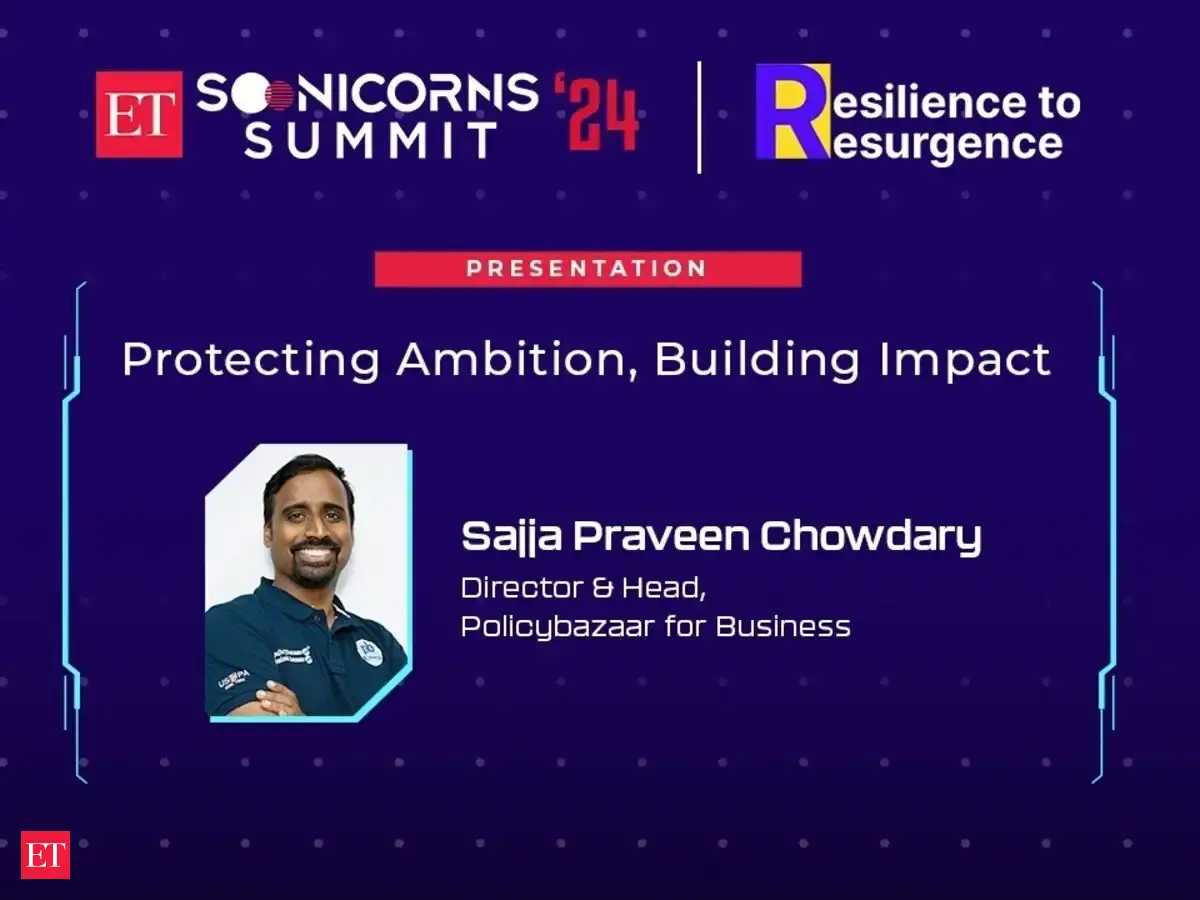 ET SOONICORNS SUMMIT '24

Resilience to Resurgence

PRESENTATION

Protecting Ambition, Building Impact

Sajja Praveen Chowdary
Director & Head,
Policybazaar for Business

ET